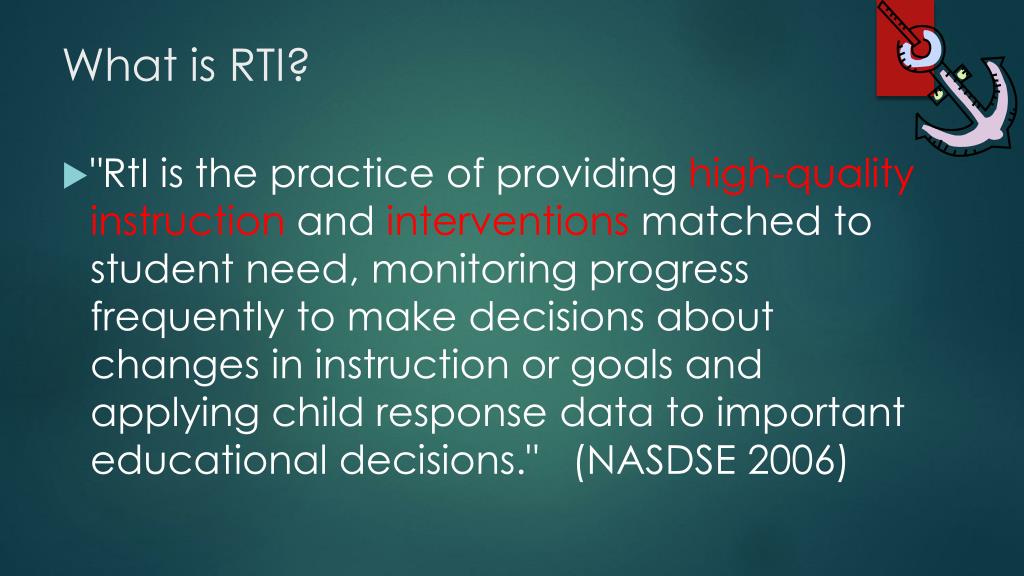 What is RTI?

"RtI is the practice of providing high-quality instruction and interventions matched to student need, monitoring progress frequently to make decisions about changes in instruction or goals and applying child response data to important educational decisions." (NASDSE 2006)